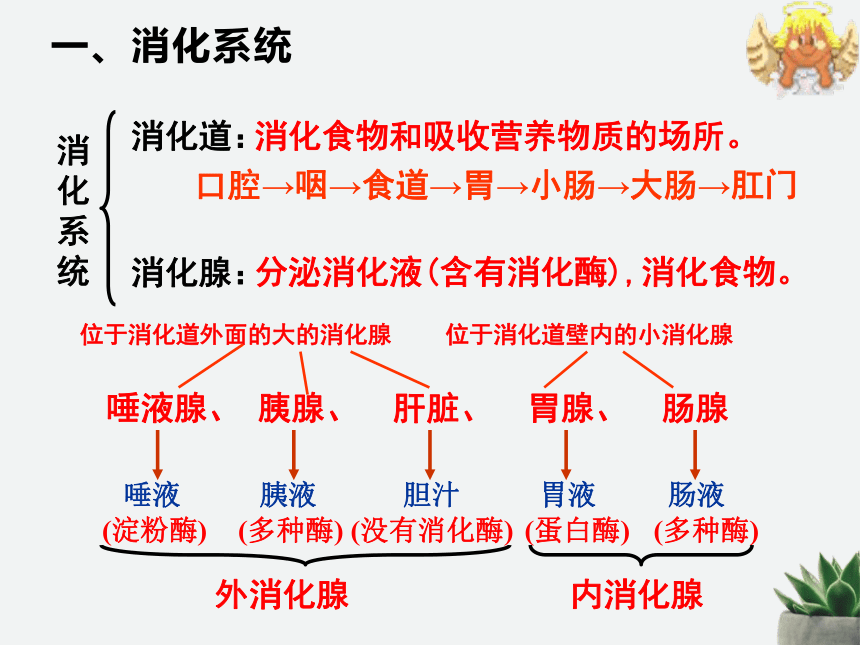 一、消化系统

消化系统

消化道：消化食物和吸收营养物质的场所。

口腔→咽→食道→胃→小肠→大肠→肛门

消化腺：分泌消化液(含有消化酶)，消化食物。

位于消化道外面的大的消化腺

位于消化道壁内的小消化腺

唾液腺、 胰腺、 肝脏、 胃腺、 肠腺

唾液
(淀粉酶)

胰液
(多种酶)

胆汁
(没有消化酶)

胃液
(蛋白酶)

肠液
(多种酶)

外消化腺

内消化腺